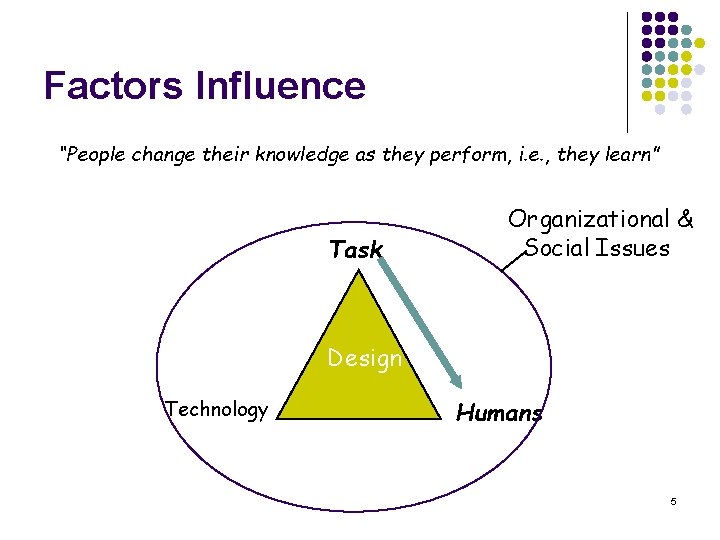 Factors Influence

"People change their knowledge as they perform, i.e., they learn"

Organizational & Social Issues

Task

Design

Technology

Humans

5